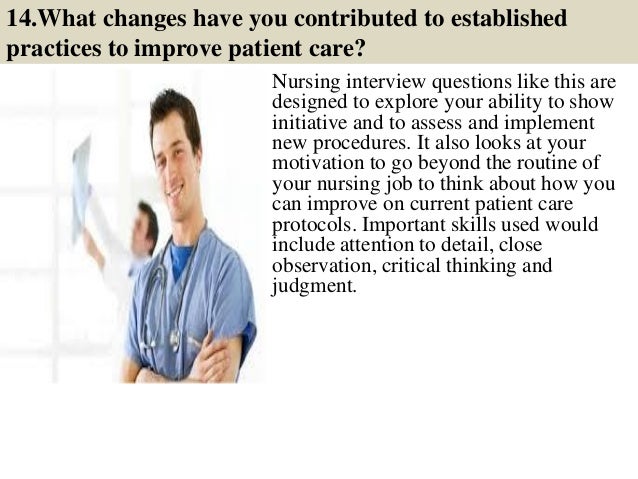 14.What changes have you contributed to established practices to improve patient care?

Nursing interview questions like this are designed to explore your ability to show initiative and to assess and implement new procedures. It also looks at your motivation to go beyond the routine of your nursing job to think about how you can improve on current patient care protocols. Important skills used would include attention to detail, close observation, critical thinking and judgment.